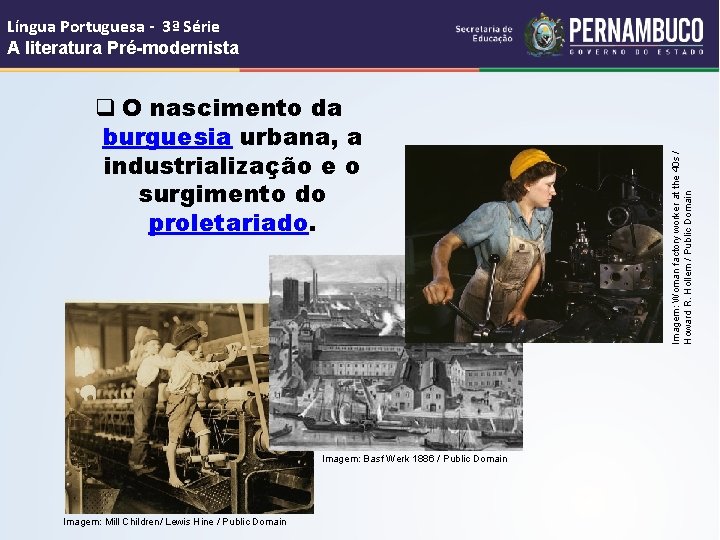 Língua Portuguesa - 3ª Série
A literatura Pré-modernista

Secretaria de Educação
PERNAMBUCO
GOVERNO DO ESTADO

❑ O nascimento da burguesia urbana, a industrialização e o surgimento do proletariado.

Imagem: Woman factory worker at the 40s / Howard R. Hollem / Public Domain

Imagem: Basf Werk 1886 / Public Domain

Imagem: Mill Children/ Lewis Hine / Public Domain